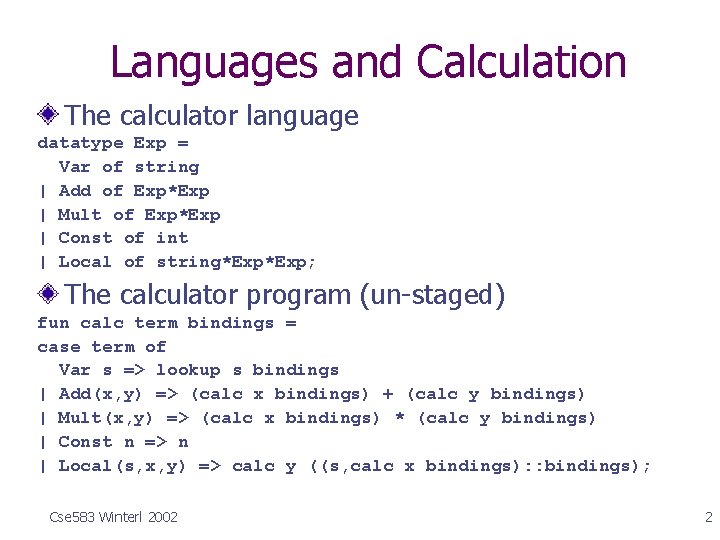 Languages and Calculation

The calculator language

datatype Exp =
  Var of string
| Add of Exp*Exp
| Mult of Exp*Exp
| Const of int
| Local of string*Exp*Exp;

The calculator program (un-staged)

fun calc term bindings =
case term of
  Var s => lookup s bindings
| Add(x,y) => (calc x bindings) + (calc y bindings)
| Mult(x,y) => (calc x bindings) * (calc y bindings)
| Const n => n
| Local(s,x,y) => calc y ((s,calc x bindings)::bindings);

Cse583 Winterl 2002

2